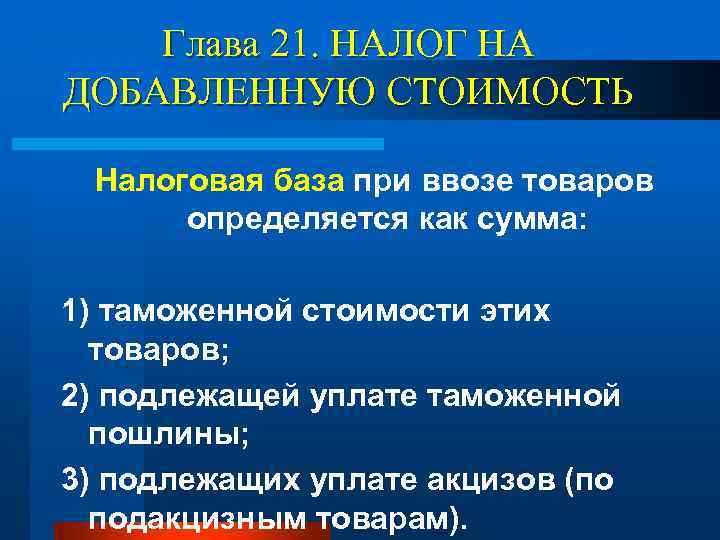 Глава 21. НАЛОГ НА ДОБАВЛЕННУЮ СТОИМОСТЬ

Налоговая база при ввозе товаров определяется как сумма:

1) таможенной стоимости этих товаров;

2) подлежащей уплате таможенной пошлины;

3) подлежащих уплате акцизов (по подакцизным товарам).